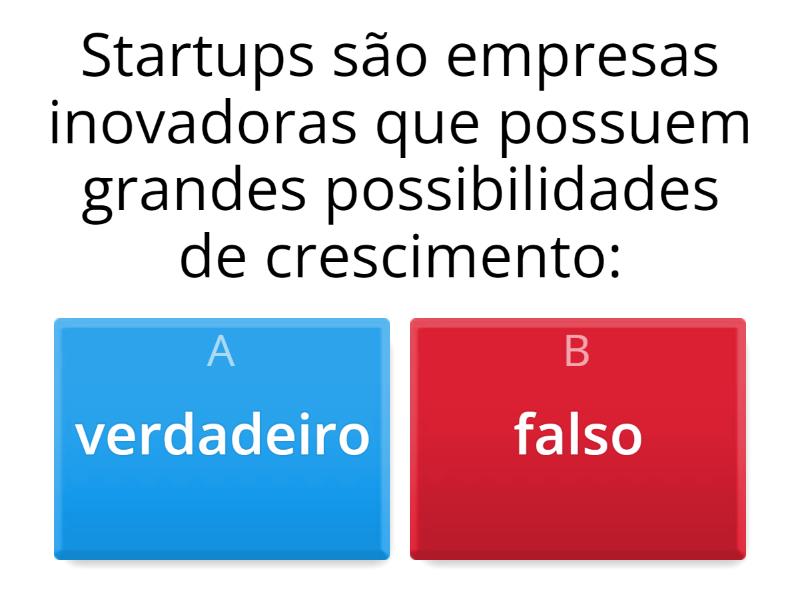 Startups são empresas inovadoras que possuem grandes possibilidades de crescimento:

A
verdadeiro

B
falso